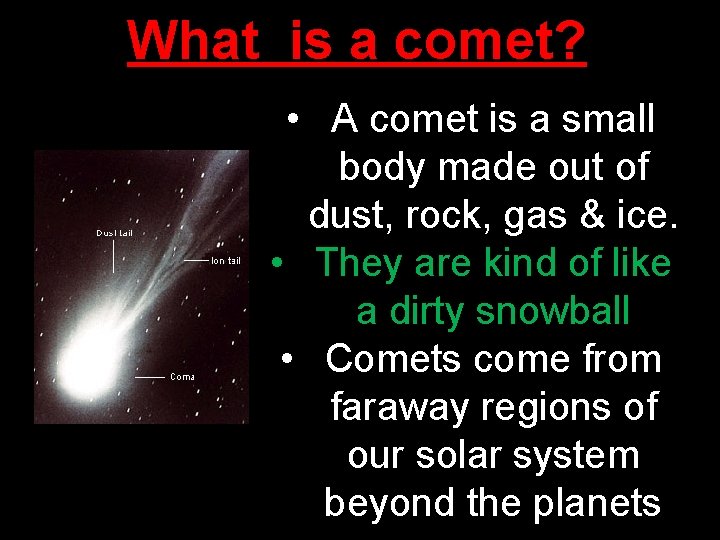 What is a comet?

Dust tail

Ion tail

Coma

• A comet is a small body made out of dust, rock, gas & ice.
• They are kind of like a dirty snowball
• Comets come from faraway regions of our solar system beyond the planets